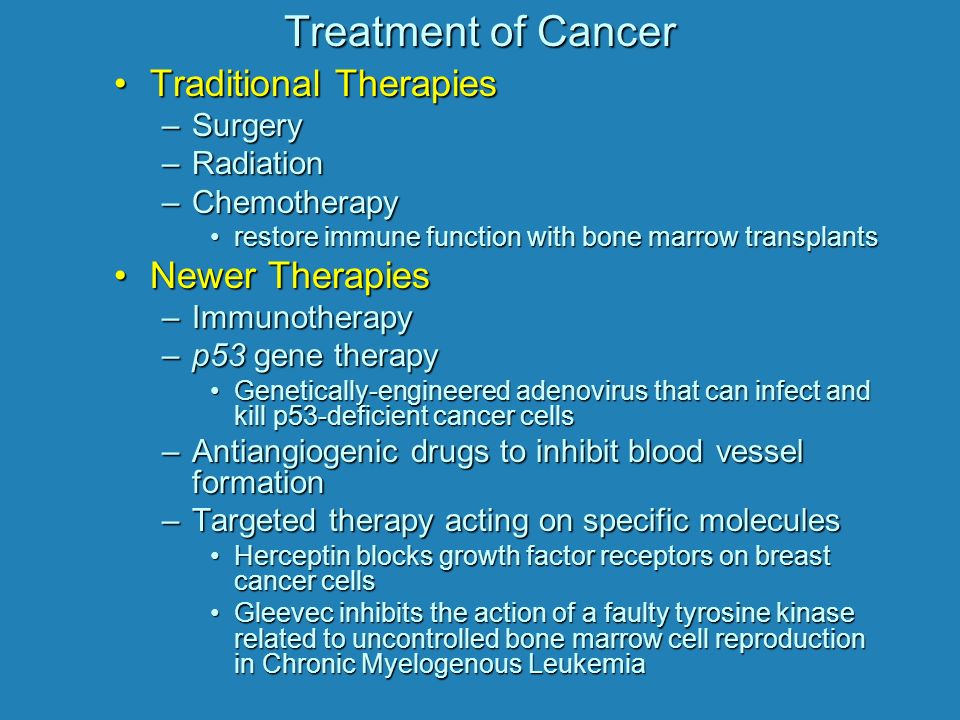 Treatment of Cancer

• Traditional Therapies
– Surgery
– Radiation
– Chemotherapy
• restore immune function with bone marrow transplants

• Newer Therapies
– Immunotherapy
– p53 gene therapy
• Genetically-engineered adenovirus that can infect and kill p53-deficient cancer cells
– Antiangiogenic drugs to inhibit blood vessel formation
– Targeted therapy acting on specific molecules
• Herceptin blocks growth factor receptors on breast cancer cells
• Gleevec inhibits the action of a faulty tyrosine kinase related to uncontrolled bone marrow cell reproduction in Chronic Myelogenous Leukemia